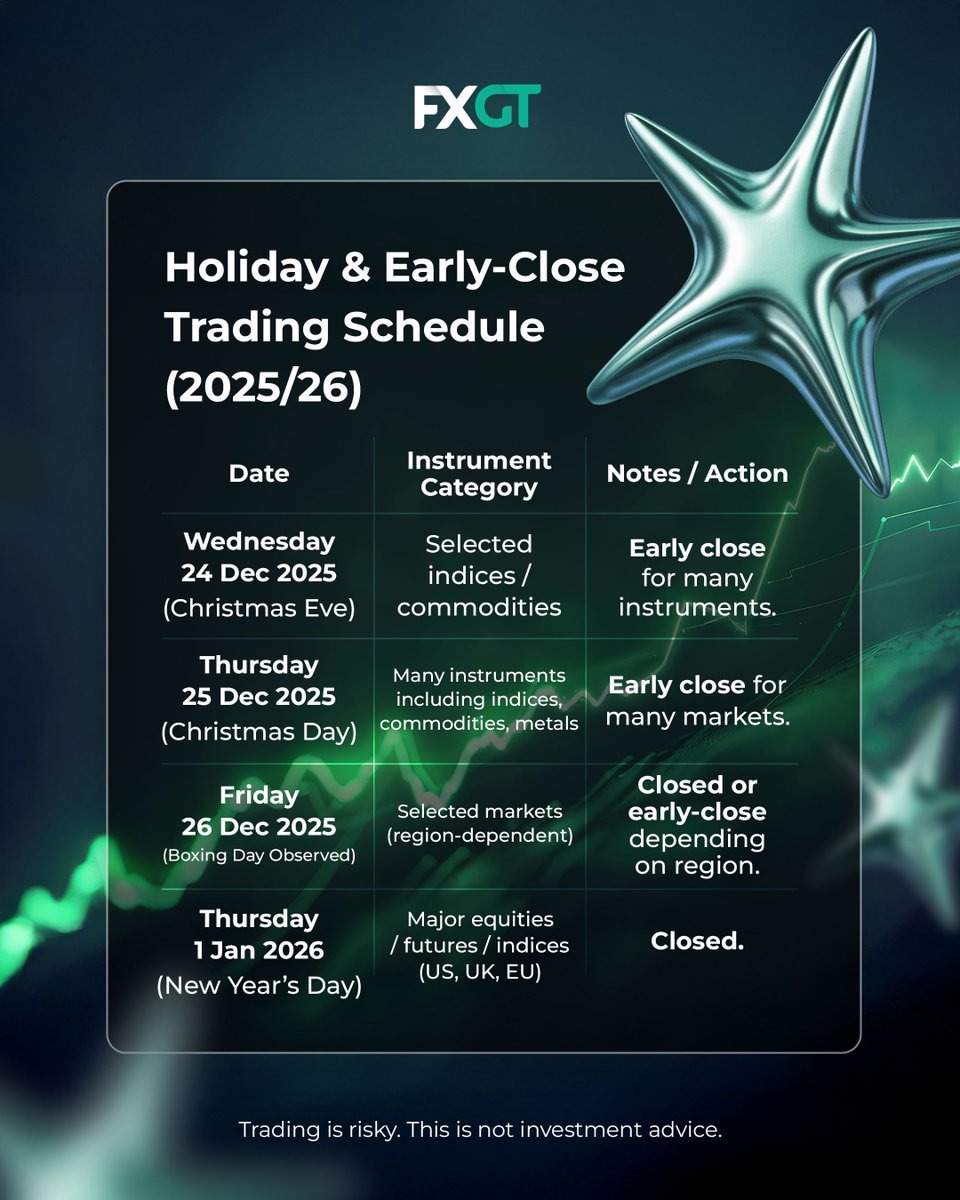 FXGT

Holiday & Early-Close Trading Schedule (2025/26)

| Date | Instrument Category | Notes / Action |
|---|---|---|
| Wednesday 24 Dec 2025 (Christmas Eve) | Selected indices / commodities | Early close for many instruments. |
| Thursday 25 Dec 2025 (Christmas Day) | Many instruments including indices, commodities, metals | Early close for many markets. |
| Friday 26 Dec 2025 (Boxing Day Observed) | Selected markets (region-dependent) | Closed or early-close depending on region. |
| Thursday 1 Jan 2026 (New Year's Day) | Major equities / futures / indices (US, UK, EU) | Closed. |

Trading is risky. This is not investment advice.